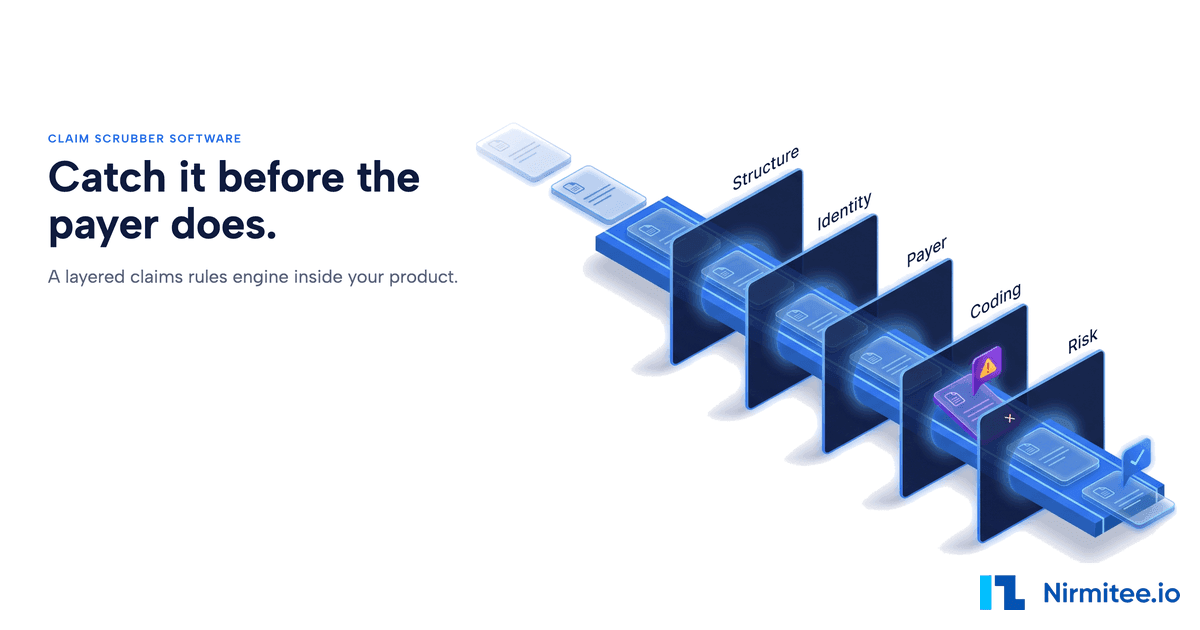 CLAIM SCRUBBER SOFTWARE

Catch it before the payer does.

A layered claims rules engine inside your product.

Structure

Identity

Payer

Coding

Risk

Nirmitee.io